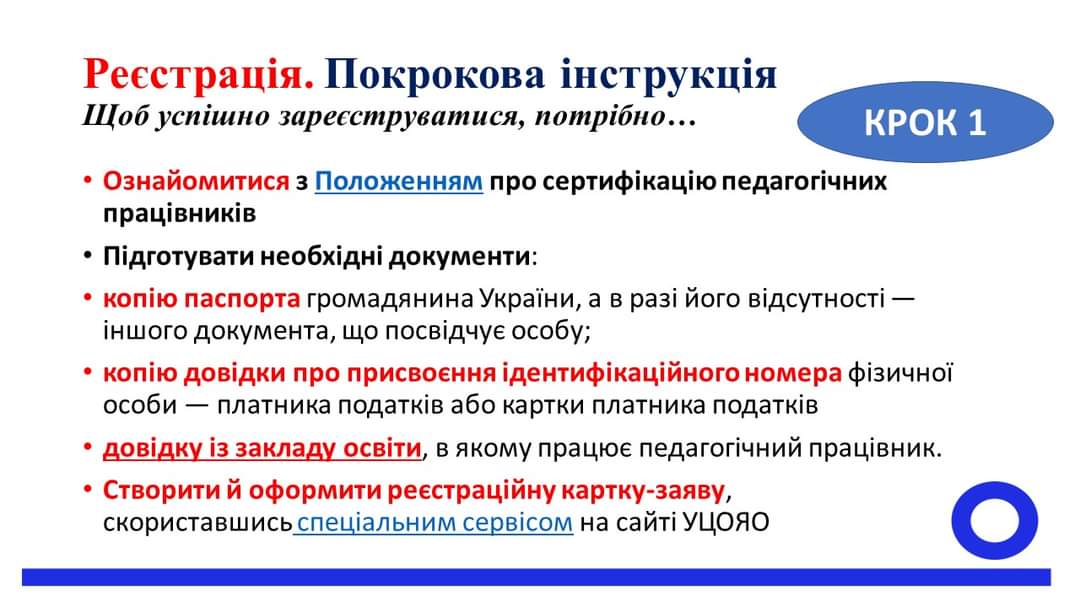 Реєстрація. Покрокова інструкція
Щоб успішно зареєструватися, потрібно…

КРОК 1

• Ознайомитися з Положенням про сертифікацію педагогічних працівників
• Підготувати необхідні документи:
• копію паспорта громадянина України, а в разі його відсутності — іншого документа, що посвідчує особу;
• копію довідки про присвоєння ідентифікаційного номера фізичної особи — платника податків або картки платника податків
• довідку із закладу освіти, в якому працює педагогічний працівник.
• Створити й оформити реєстраційну картку-заяву, скориставшись спеціальним сервісом на сайті УЦОЯО